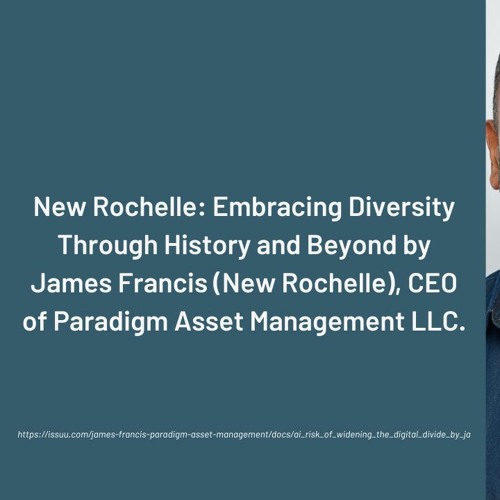 New Rochelle: Embracing Diversity Through History and Beyond by James Francis (New Rochelle), CEO of Paradigm Asset Management LLC.

https://issuu.com/james-francis-paradigm-asset-management/docs/ai_risk_of_widening_the_digital_divide_by_ja